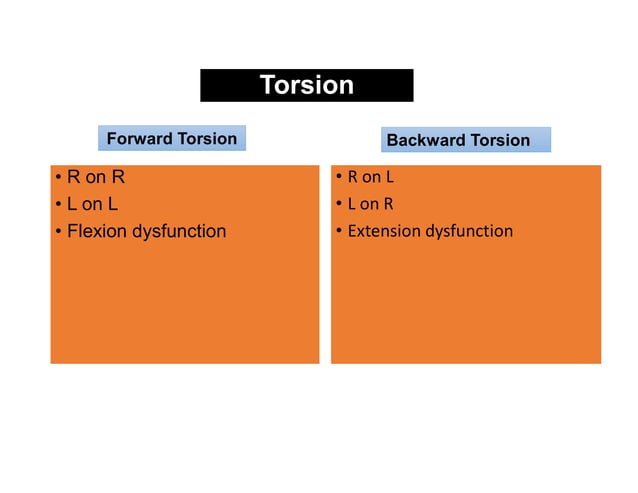 Torsion

Forward Torsion

• R on R
• L on L
• Flexion dysfunction

Backward Torsion

• R on L
• L on R
• Extension dysfunction